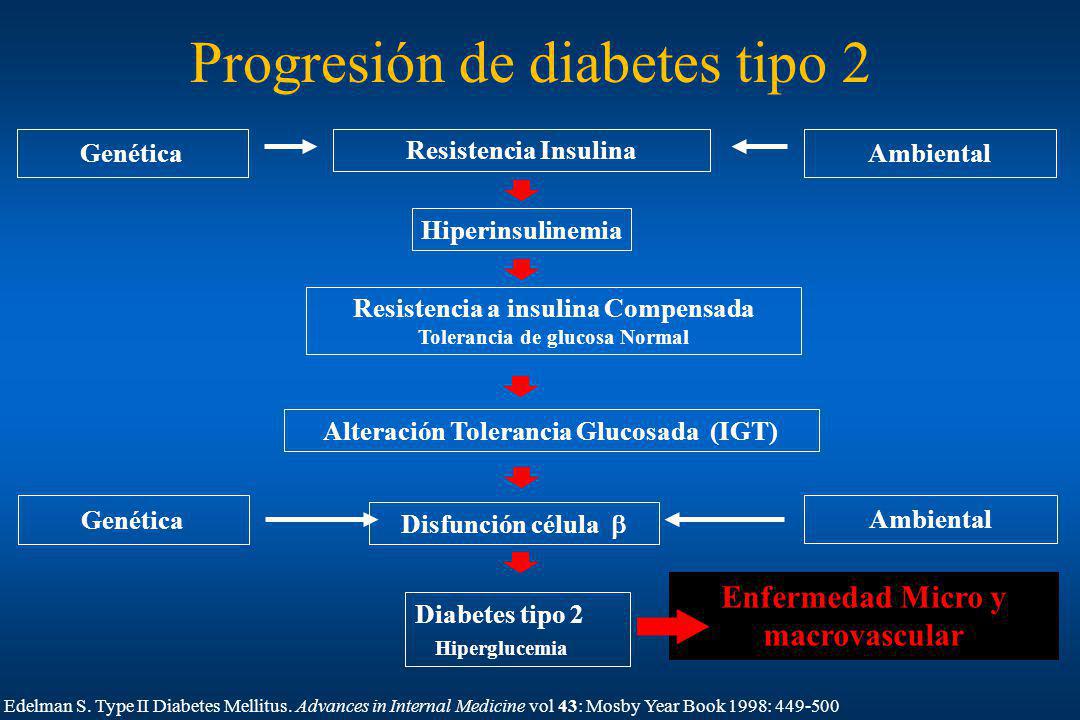 Progresión de diabetes tipo 2

Genética

Resistencia Insulina

Ambiental

Hiperinsulinemia

Resistencia a insulina Compensada
Tolerancia de glucosa Normal

Alteración Tolerancia Glucosada (IGT)

Genética

Disfunción célula $\beta$

Ambiental

Diabetes tipo 2
Hiperglucemia

Enfermedad Micro y macrovascular

Edelman S. Type II Diabetes Mellitus. Advances in Internal Medicine vol 43: Mosby Year Book 1998: 449-500